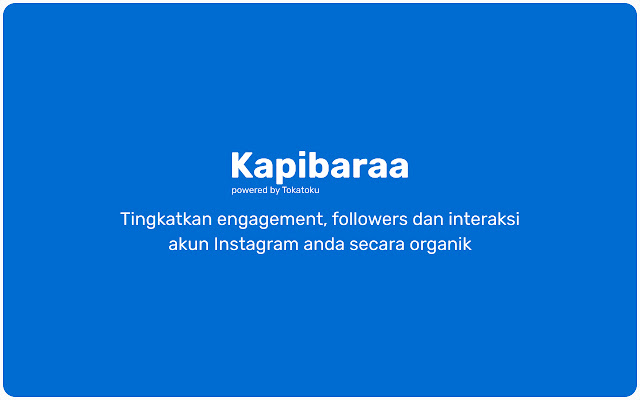 Kapibaraa
powered by Tokatoku

Tingkatkan engagement, followers dan interaksi akun Instagram anda secara organik